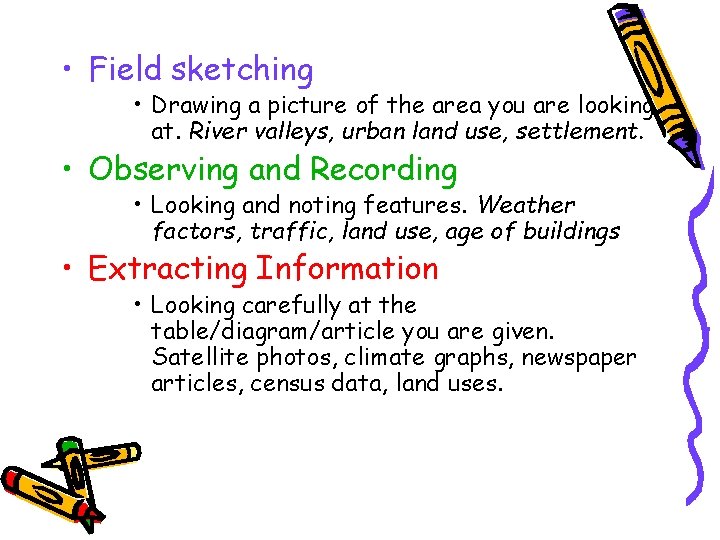 • Field sketching

• Drawing a picture of the area you are looking at. River valleys, urban land use, settlement.

• Observing and Recording

• Looking and noting features. Weather factors, traffic, land use, age of buildings

• Extracting Information

• Looking carefully at the table/diagram/article you are given. Satellite photos, climate graphs, newspaper articles, census data, land uses.